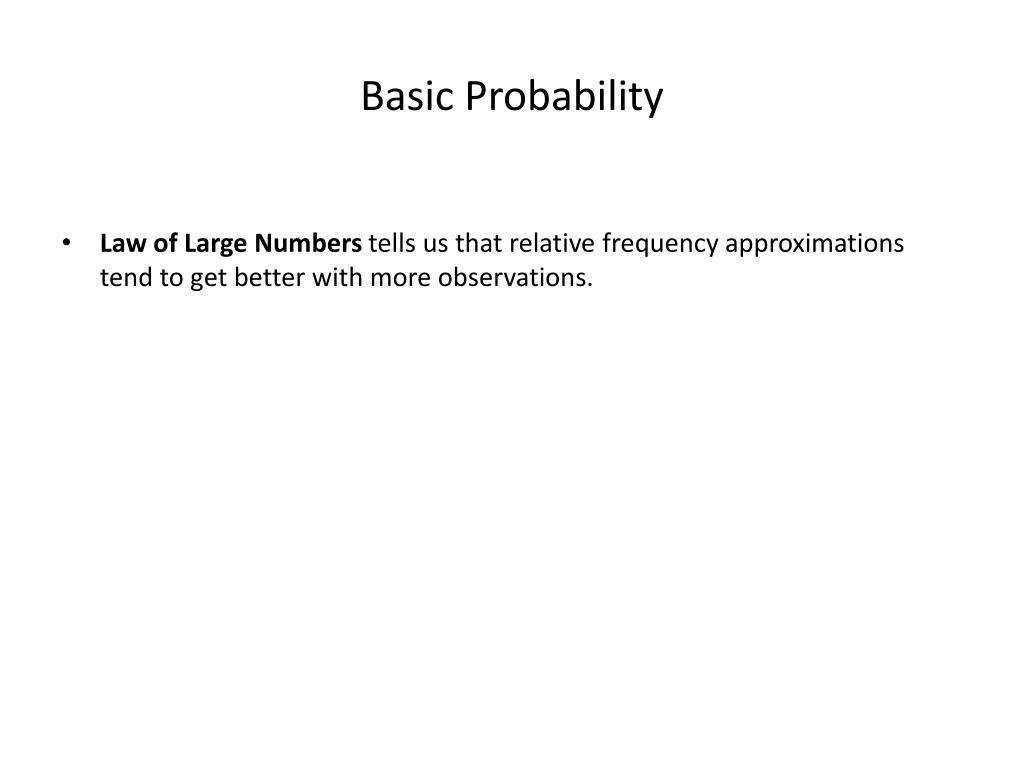 Basic Probability

• Law of Large Numbers tells us that relative frequency approximations tend to get better with more observations.